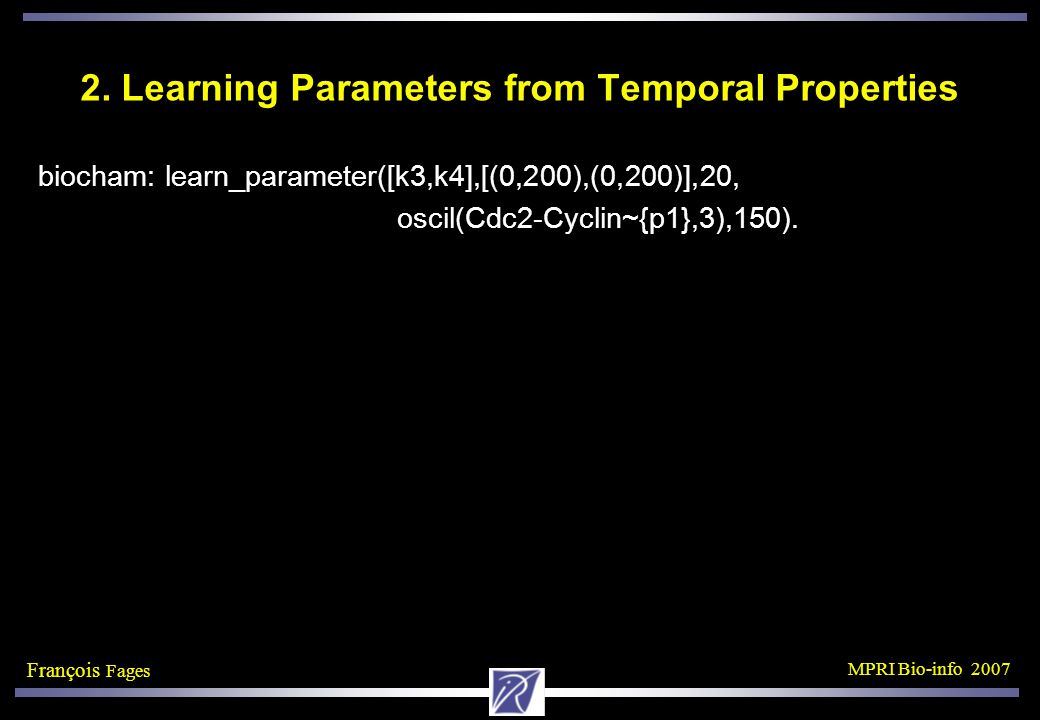 2. Learning Parameters from Temporal Properties

biocham: learn_parameter([k3,k4],[(0,200),(0,200)],20, oscil(Cdc2-Cyclin~{p1},3),150).

François Fages

MPRI Bio-info 2007